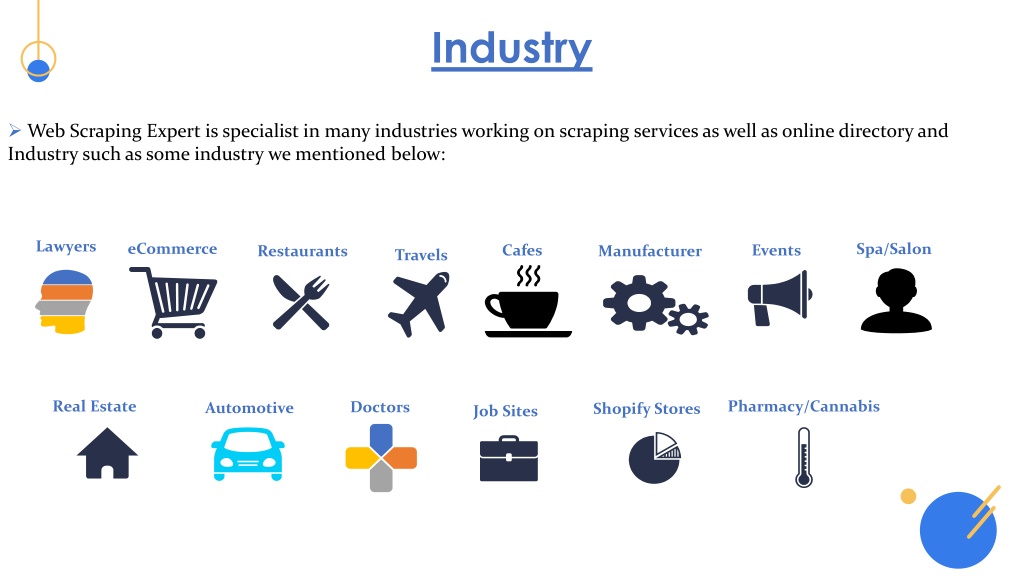 Industry

➢ Web Scraping Expert is specialist in many industries working on scraping services as well as online directory and Industry such as some industry we mentioned below:

Lawyers eCommerce Restaurants Travels Cafes Manufacturer Events Spa/Salon

Real Estate Automotive Doctors Job Sites Shopify Stores Pharmacy/Cannabis